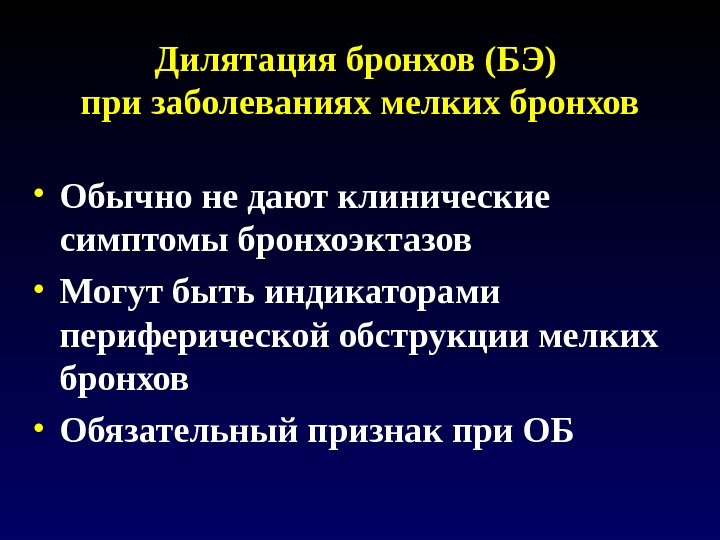 Дилятация бронхов (БЭ)
при заболеваниях мелких бронхов

• Обычно не дают клинические симптомы бронхоэктазов
• Могут быть индикаторами периферической обструкции мелких бронхов
• Обязательный признак при ОБ